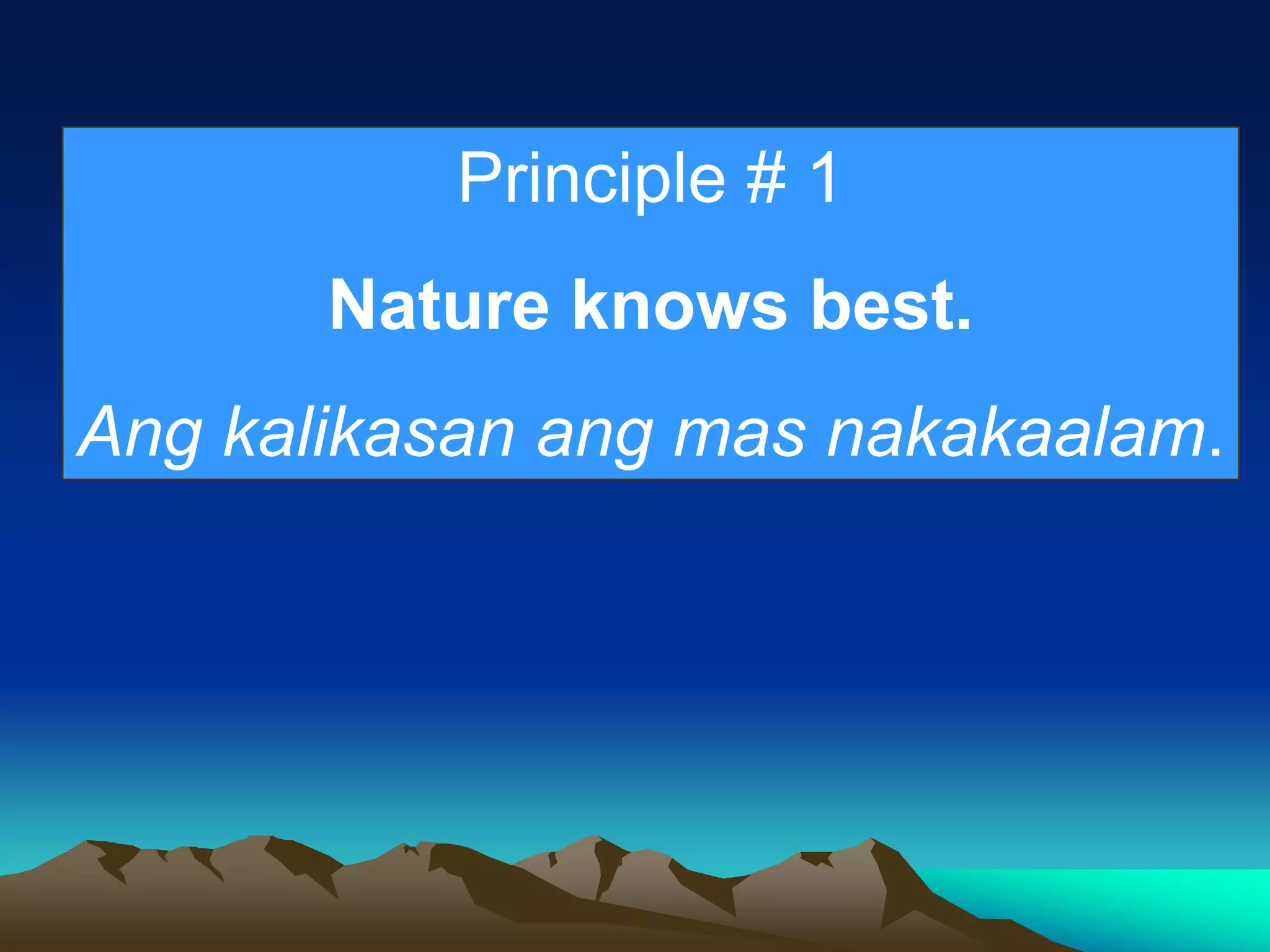 Principle # 1

Nature knows best.

Ang kalikasan ang mas nakakaalam.